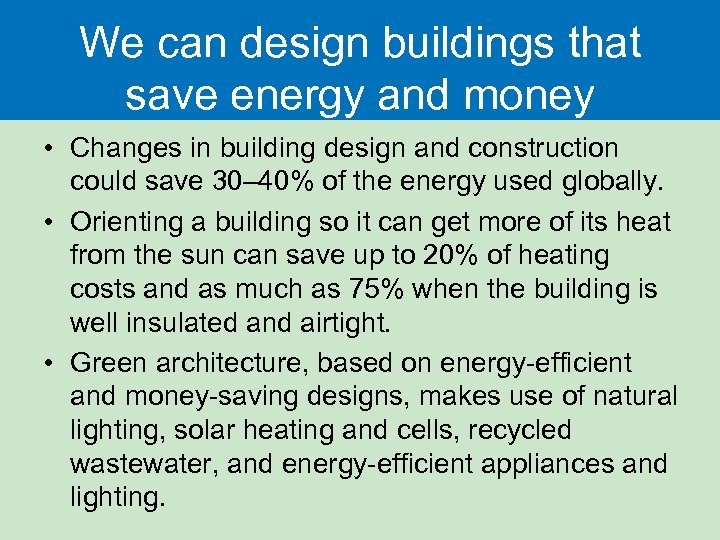 We can design buildings that save energy and money

• Changes in building design and construction could save 30–40% of the energy used globally.

• Orienting a building so it can get more of its heat from the sun can save up to 20% of heating costs and as much as 75% when the building is well insulated and airtight.

• Green architecture, based on energy-efficient and money-saving designs, makes use of natural lighting, solar heating and cells, recycled wastewater, and energy-efficient appliances and lighting.